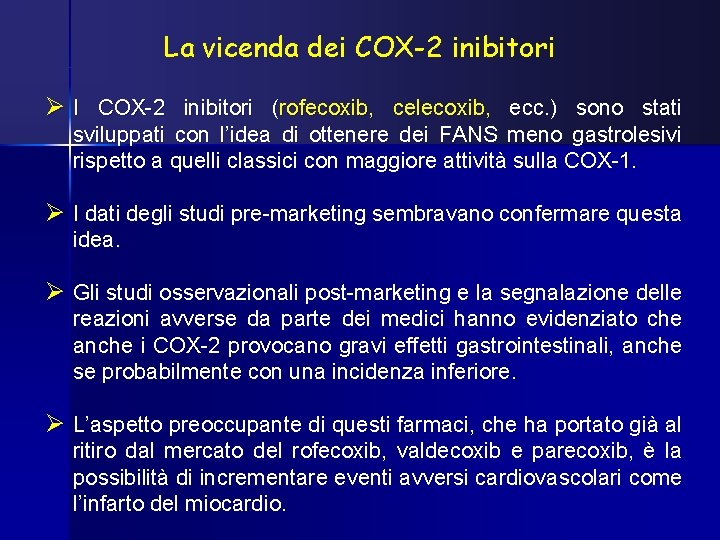 La vicenda dei COX-2 inibitori

➢ I COX-2 inibitori (rofecoxib, celecoxib, ecc.) sono stati sviluppati con l'idea di ottenere dei FANS meno gastrolesivi rispetto a quelli classici con maggiore attività sulla COX-1.

➢ I dati degli studi pre-marketing sembravano confermare questa idea.

➢ Gli studi osservazionali post-marketing e la segnalazione delle reazioni avverse da parte dei medici hanno evidenziato che anche i COX-2 provocano gravi effetti gastrointestinali, anche se probabilmente con una incidenza inferiore.

➢ L'aspetto preoccupante di questi farmaci, che ha portato già al ritiro dal mercato del rofecoxib, valdecoxib e parecoxib, è la possibilità di incrementare eventi avversi cardiovascolari come l'infarto del miocardio.